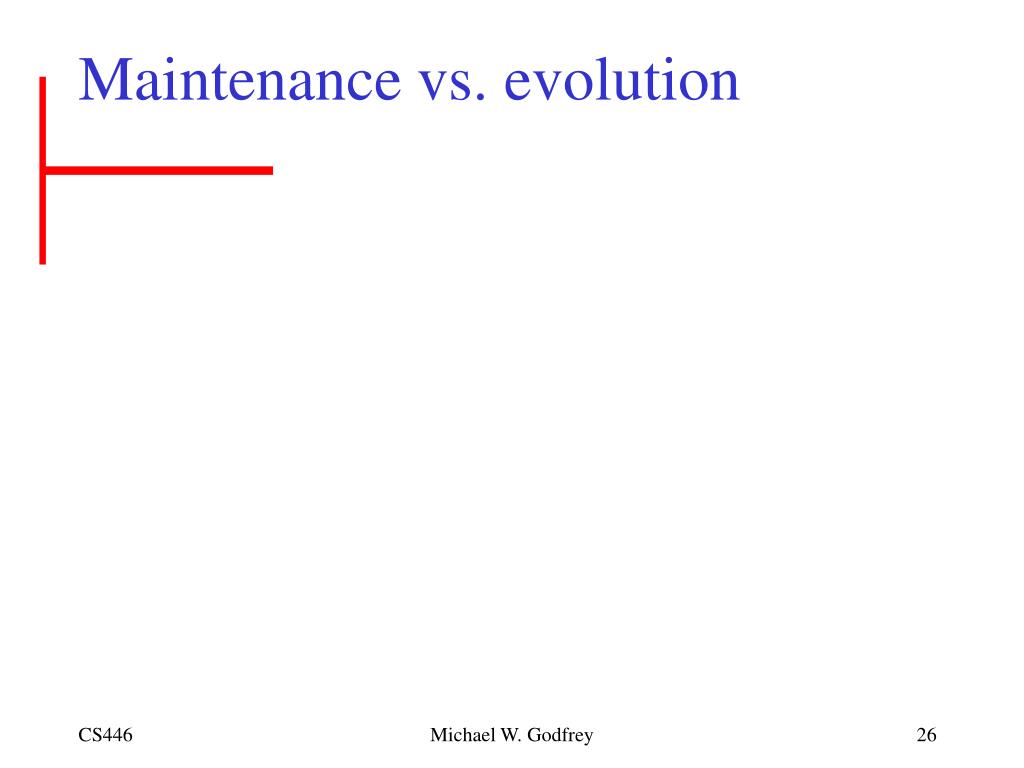 Maintenance vs. evolution

CS446

Michael W. Godfrey

26